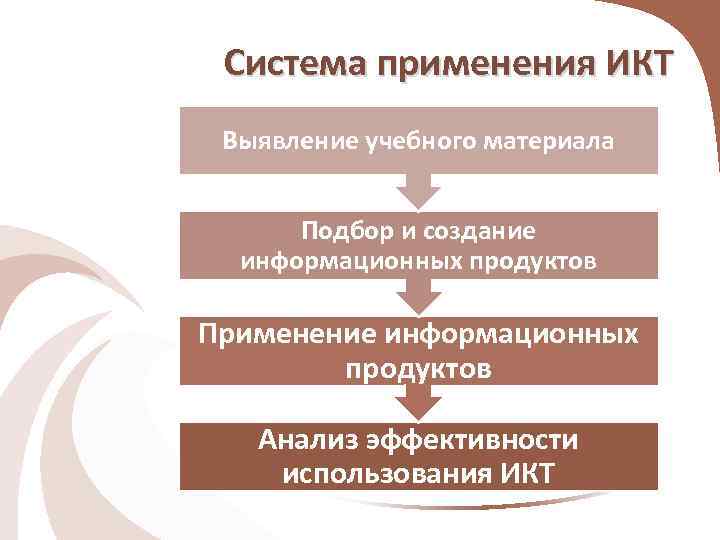 Система применения ИКТ

Выявление учебного материала

Подбор и создание информационных продуктов

Применение информационных продуктов

Анализ эффективности использования ИКТ